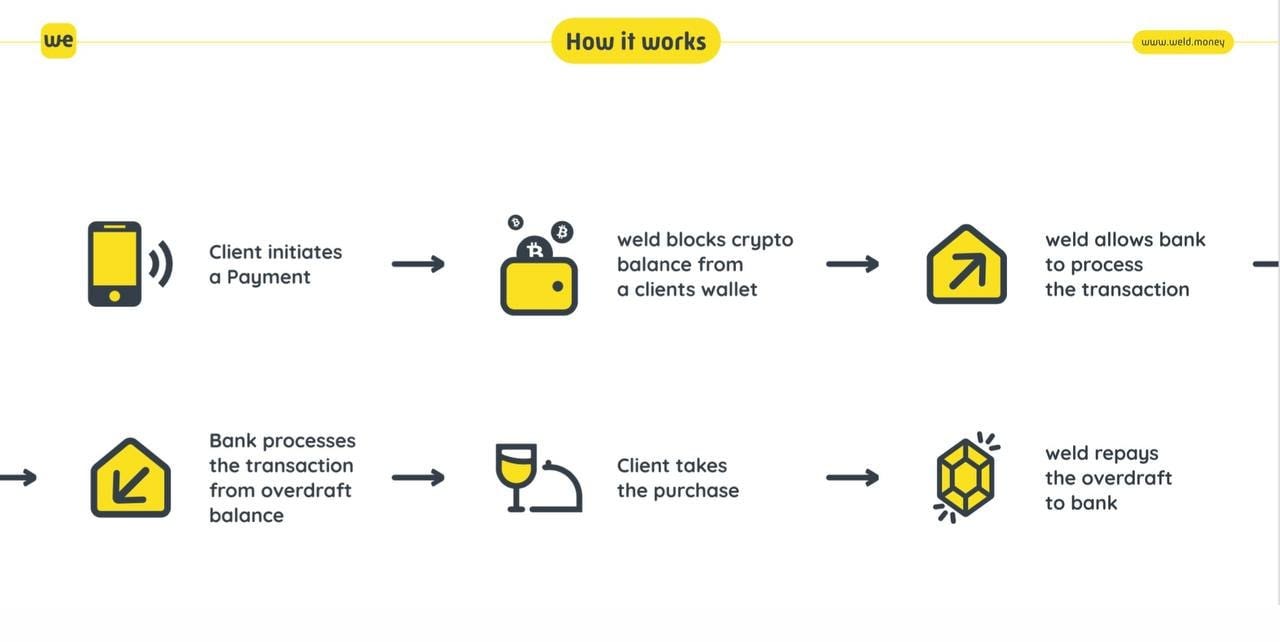 we

How it works

www.weld.money

Client initiates a Payment

weld blocks crypto balance from a clients wallet

weld allows bank to process the transaction

Bank processes the transaction from overdraft balance

Client takes the purchase

weld repays the overdraft to bank